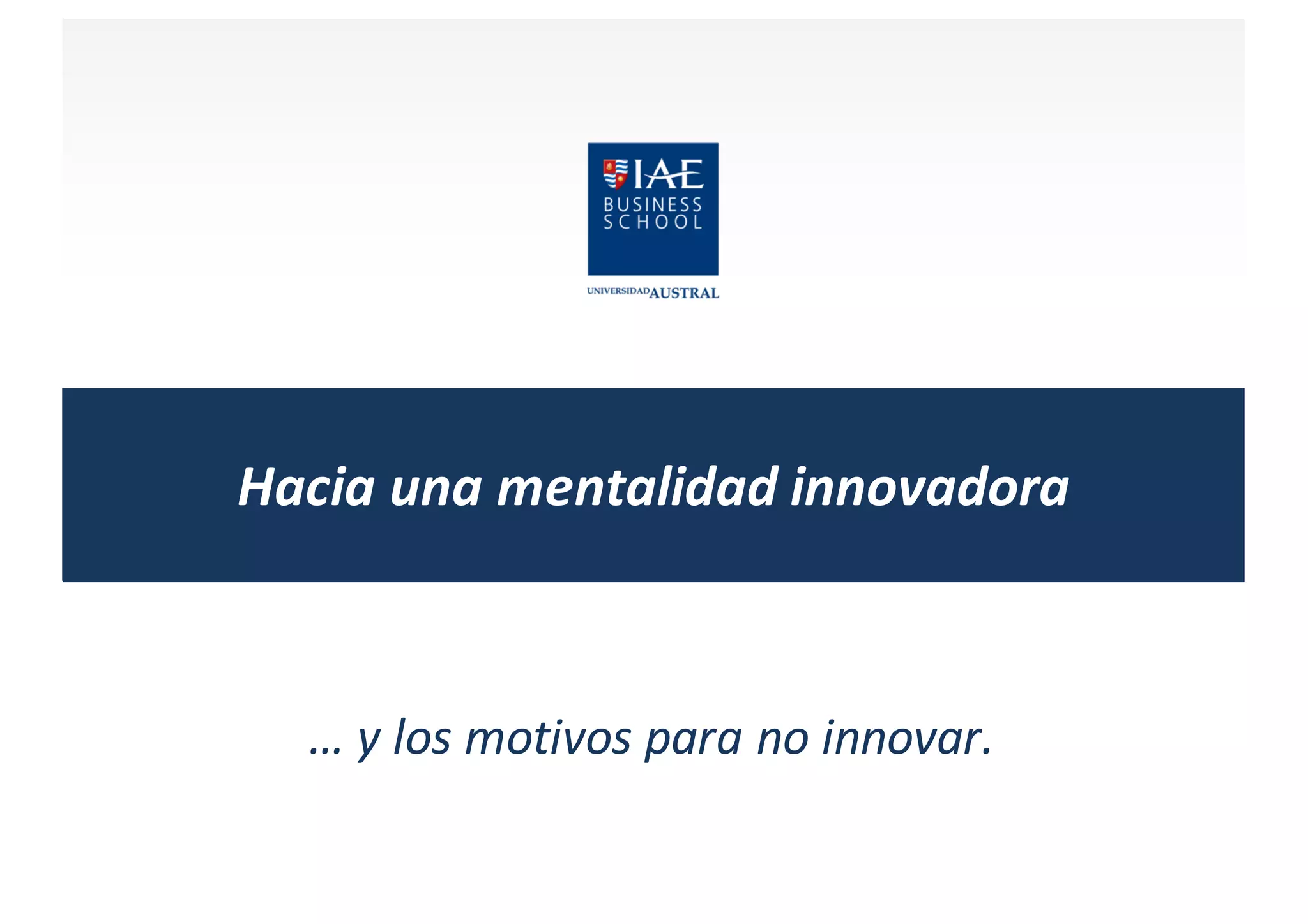 IAE
BUSINESS
SCHOOL

UNIVERSIDAD AUSTRAL

Hacia una mentalidad innovadora

… y los motivos para no innovar.